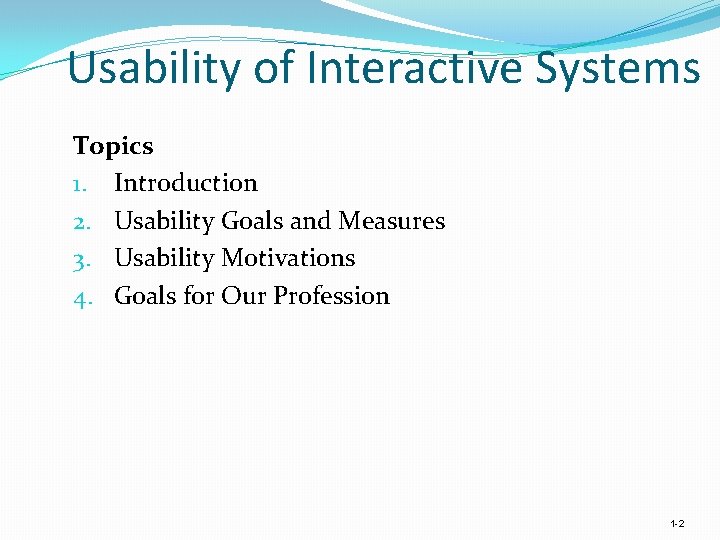 Usability of Interactive Systems

Topics
1. Introduction
2. Usability Goals and Measures
3. Usability Motivations
4. Goals for Our Profession

1-2